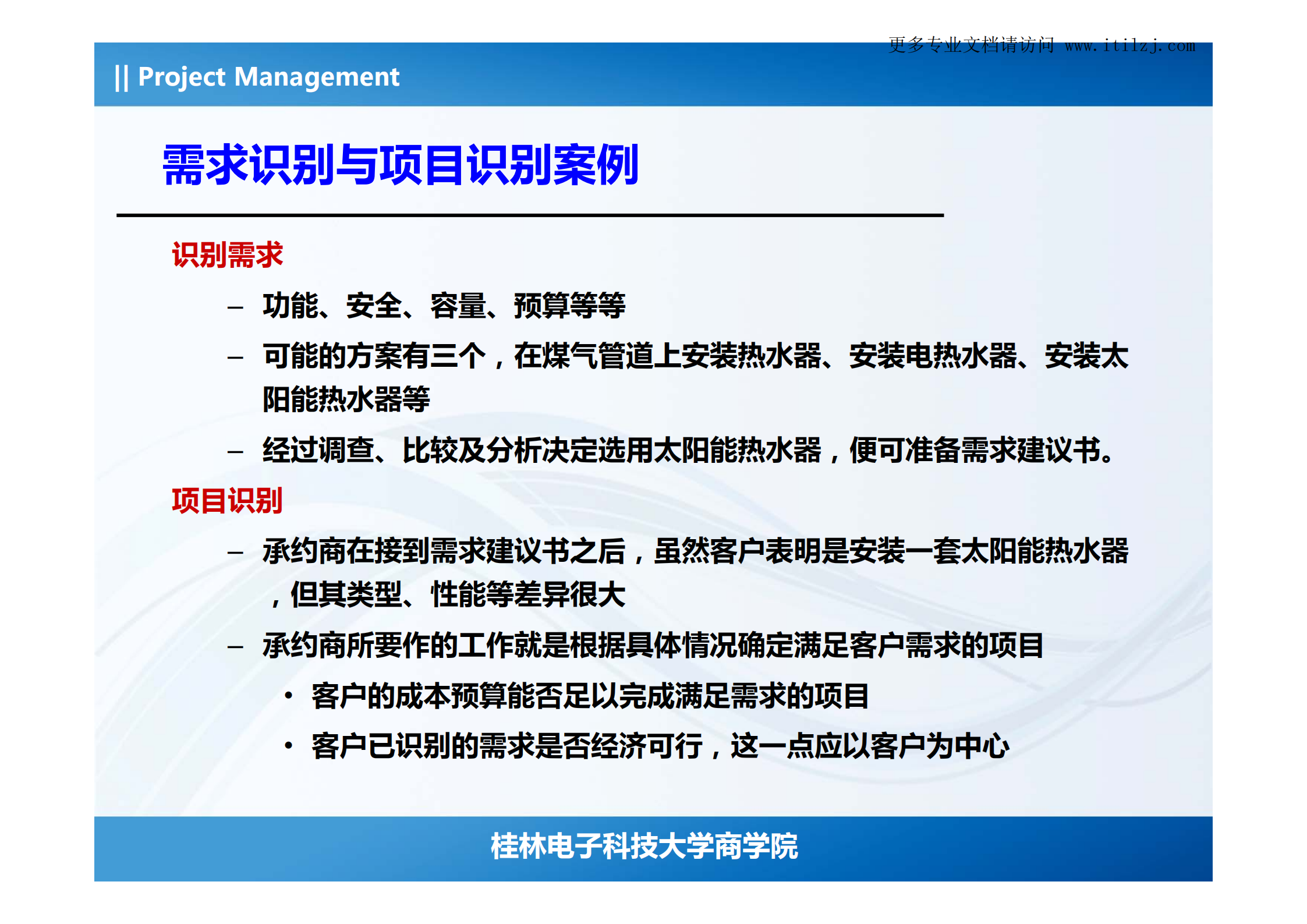 更多专业文档请访问 www.itilzj.com

|| Project Management

需求识别与项目识别案例

识别需求

– 功能、安全、容量、预算等等

– 可能的方案有三个，在煤气管道上安装热水器、安装电热水器、安装太阳能热水器等

– 经过调查、比较及分析决定选用太阳能热水器，便可准备需求建议书。

项目识别

– 承约商在接到需求建议书之后，虽然客户表明是安装一套太阳能热水器，但其类型、性能等差异很大

– 承约商所要作的工作就是根据具体情况确定满足客户需求的项目

• 客户的成本预算能否足以完成满足需求的项目

• 客户已识别的需求是否经济可行，这一点应以客户为中心

桂林电子科技大学商学院